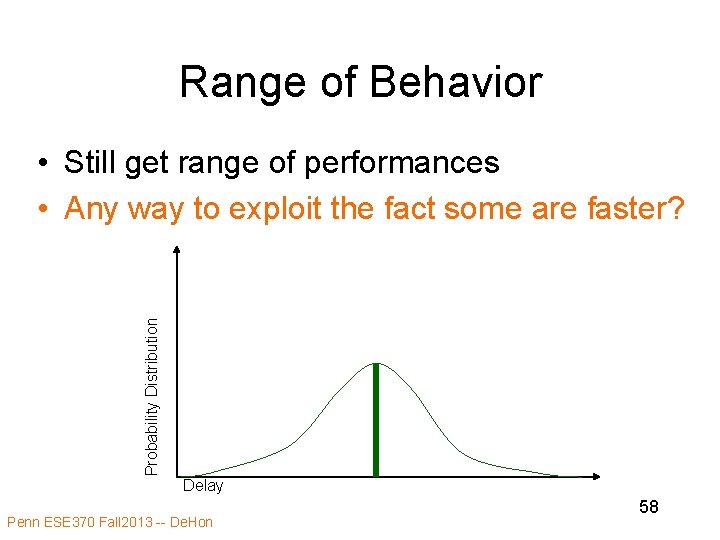 Range of Behavior

• Still get range of performances
• Any way to exploit the fact some are faster?

Probability Distribution

Delay

58

Penn ESE370 Fall2013 -- DeHon